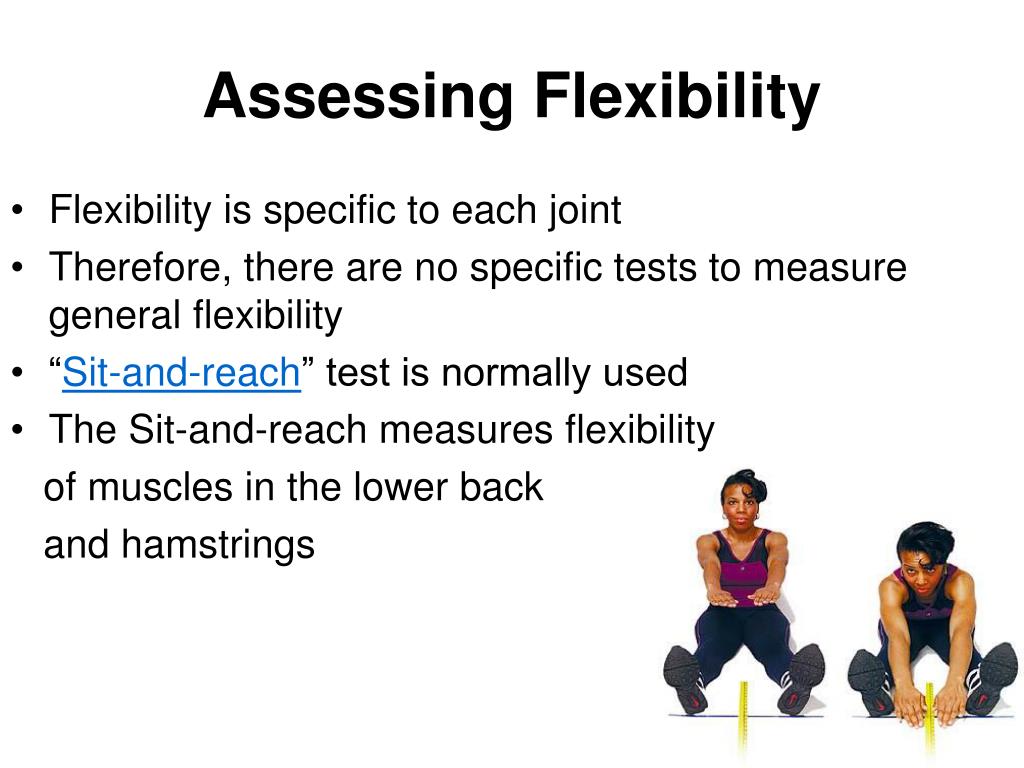 Assessing Flexibility

• Flexibility is specific to each joint
• Therefore, there are no specific tests to measure general flexibility
• “Sit-and-reach” test is normally used
• The Sit-and-reach measures flexibility of muscles in the lower back and hamstrings